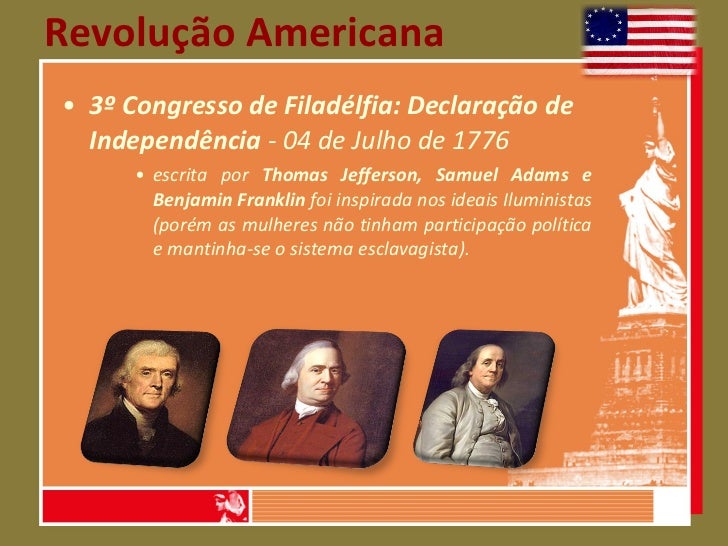 Revolução Americana

• 3º Congresso de Filadélfia: Declaração de Independência - 04 de Julho de 1776

• escrita por Thomas Jefferson, Samuel Adams e Benjamin Franklin foi inspirada nos ideais Iluministas (porém as mulheres não tinham participação política e mantinha-se o sistema esclavagista).